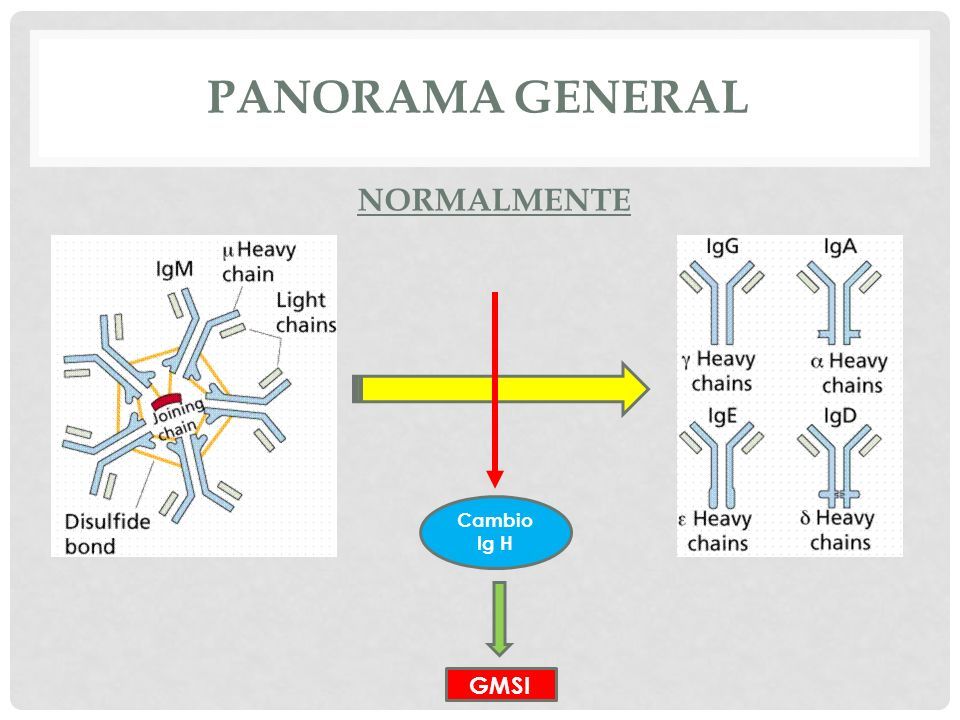 PANORAMA GENERAL

NORMALMENTE

IgM

μ Heavy chain

Light chains

Joining chain

Disulfide bond

Cambio Ig H

GMSI

IgG

IgA

γ Heavy chains

α Heavy chains

IgE

IgD

ε Heavy chains

δ Heavy chains